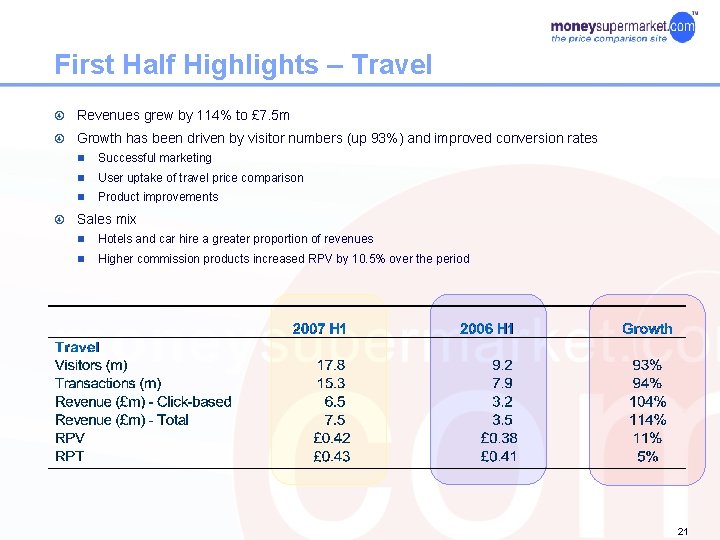 moneysupermarket.com™
the price comparison site

First Half Highlights – Travel

Revenues grew by 114% to £7.5m

Growth has been driven by visitor numbers (up 93%) and improved conversion rates

Successful marketing

User uptake of travel price comparison

Product improvements

Sales mix

Hotels and car hire a greater proportion of revenues

Higher commission products increased RPV by 10.5% over the period

| | 2007 H1 | 2006 H1 | Growth |
|---|---|---|---|
| Travel | | | |
| Visitors (m) | 17.8 | 9.2 | 93% |
| Transactions (m) | 15.3 | 7.9 | 94% |
| Revenue (£m) - Click-based | 6.5 | 3.2 | 104% |
| Revenue (£m) - Total | 7.5 | 3.5 | 114% |
| RPV | £0.42 | £0.38 | 11% |
| RPT | £0.43 | £0.41 | 5% |

21